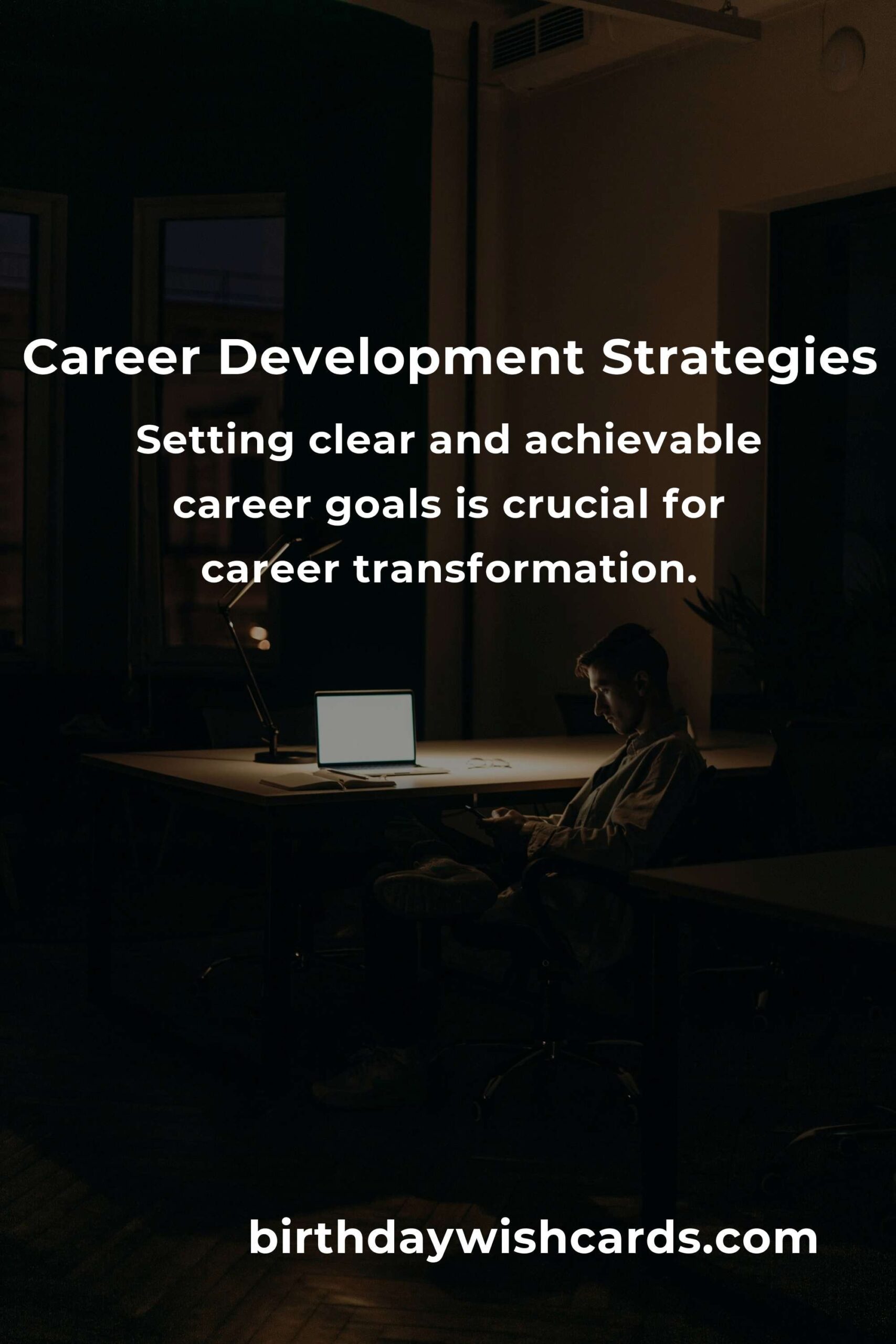 Career Development Strategies

Setting clear and achievable career goals is crucial for career transformation.

birthdaywishcards.com